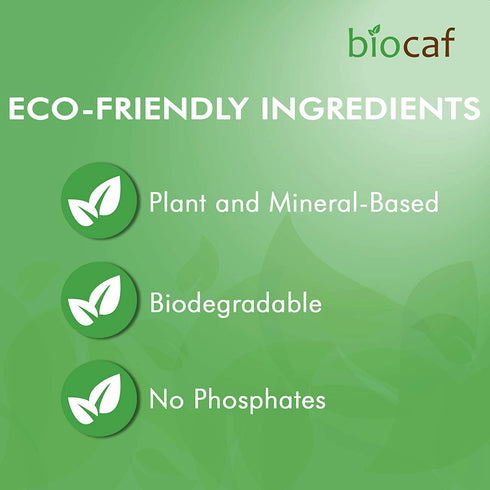 biocaf

ECO-FRIENDLY INGREDIENTS

Plant and Mineral-Based

Biodegradable

No Phosphates